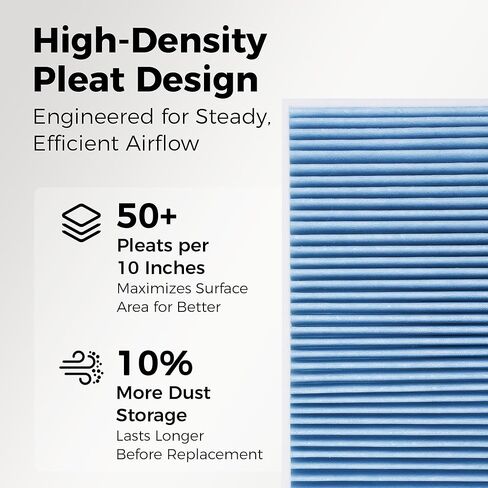 High-Density Pleat Design

Engineered for Steady, Efficient Airflow

50+

Pleats per 10 Inches

Maximizes Surface Area for Better

10%

More Dust Storage

Lasts Longer Before Replacement